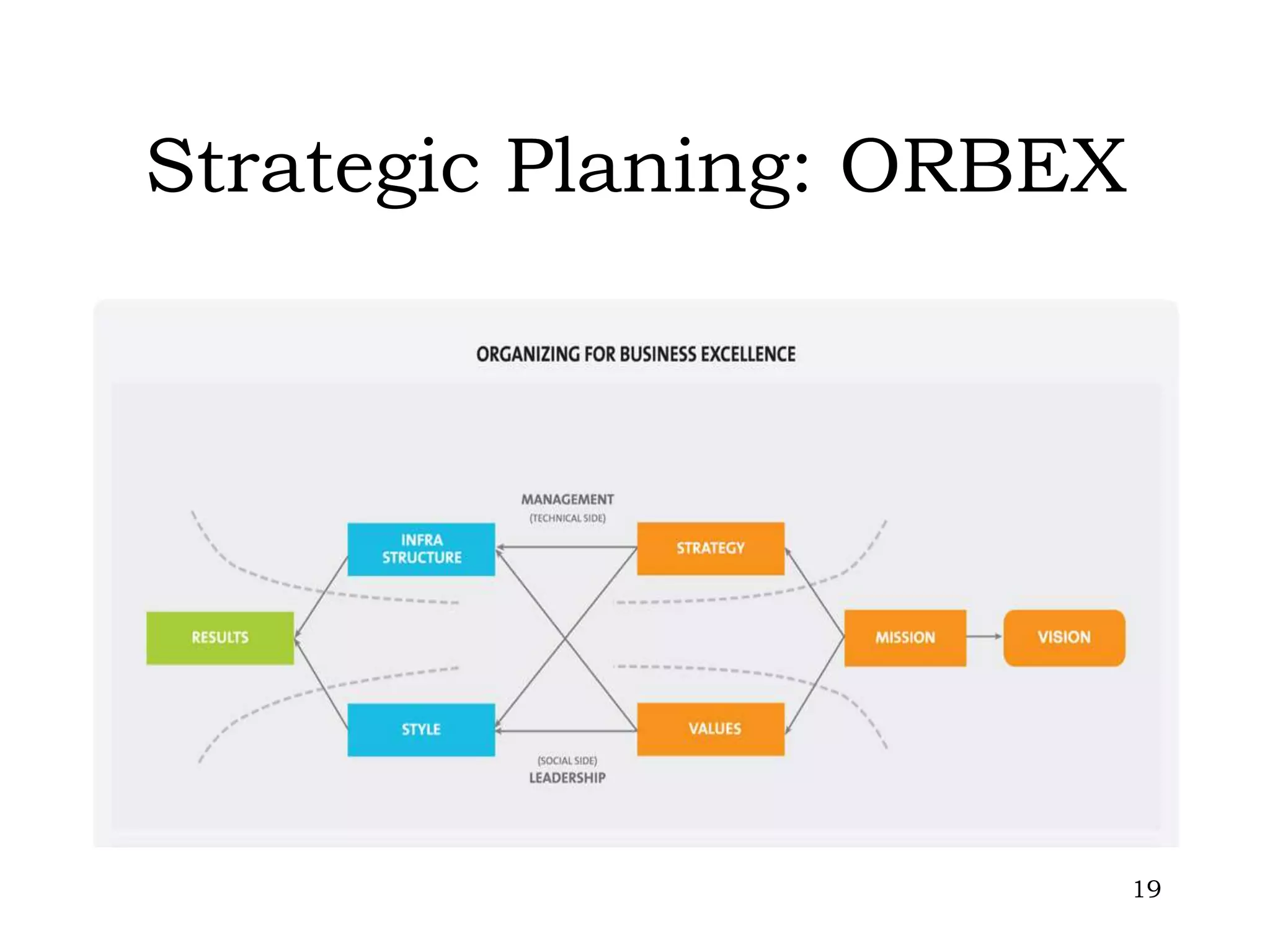 Strategic Planing: ORBEX

ORGANIZING FOR BUSINESS EXCELLENCE

MANAGEMENT
(TECHNICAL SIDE)

INFRA STRUCTURE

STRATEGY

RESULTS

MISSION

VISION

STYLE

VALUES

(SOCIAL SIDE)
LEADERSHIP

19